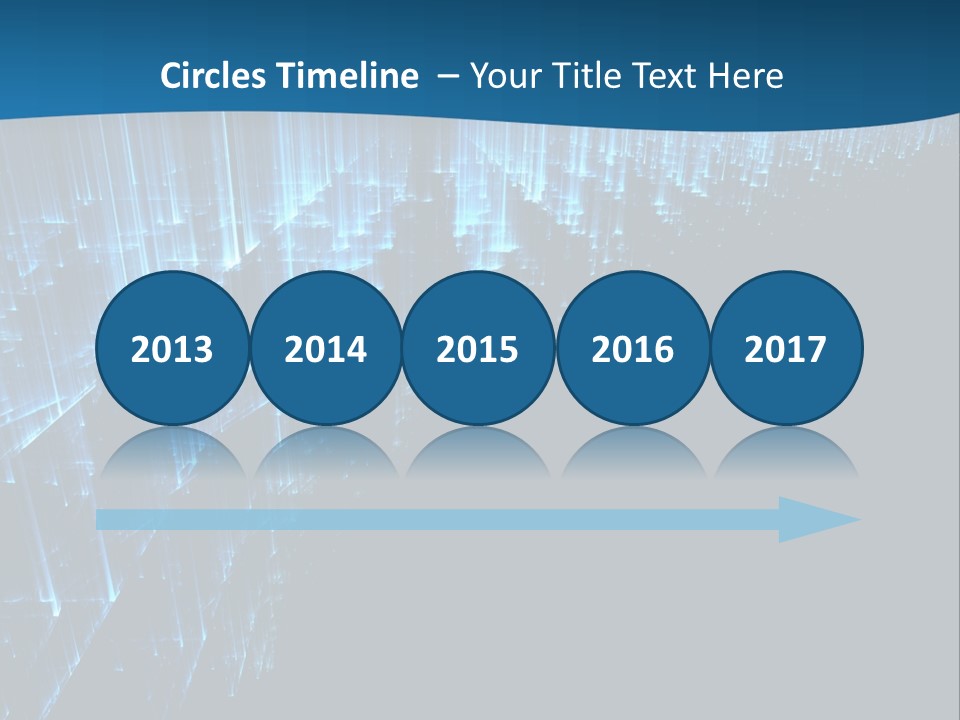 Circles Timeline – Your Title Text Here

2013

2014

2015

2016

2017